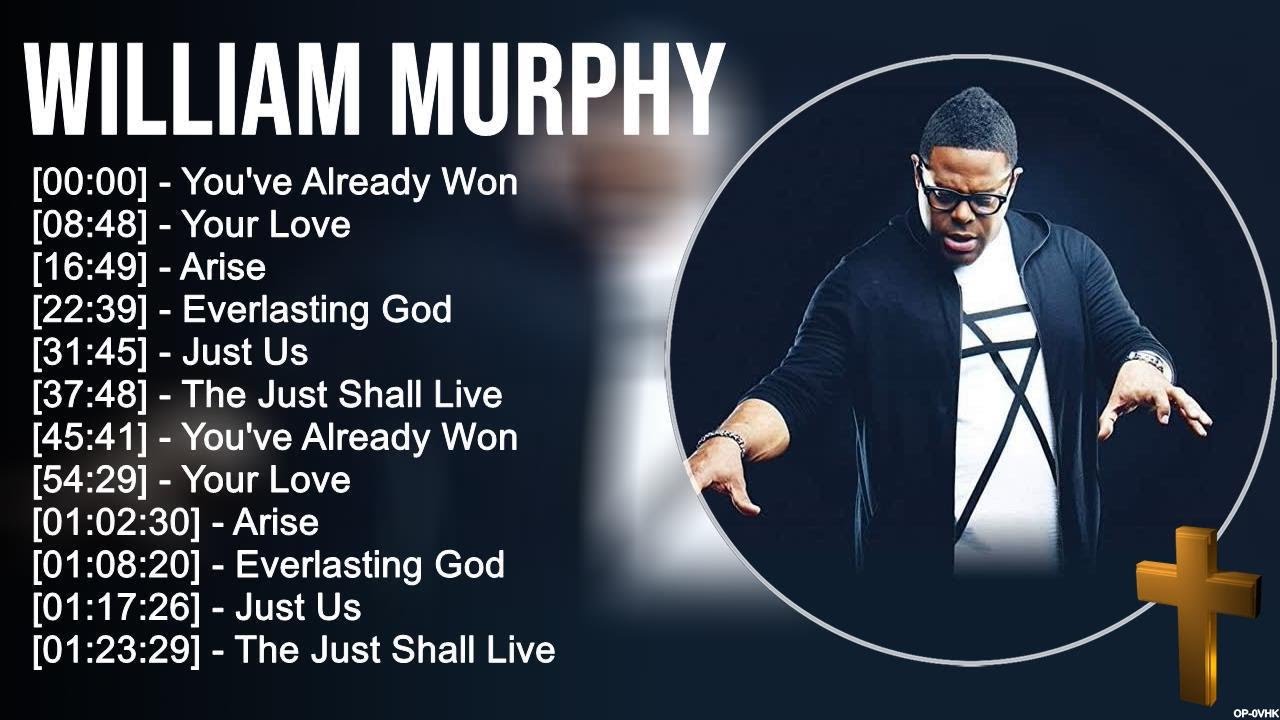 WILLIAM MURPHY

[00:00] - You've Already Won
[08:48] - Your Love
[16:49] - Arise
[22:39] - Everlasting God
[31:45] - Just Us
[37:48] - The Just Shall Live
[45:41] - You've Already Won
[54:29] - Your Love
[01:02:30] - Arise
[01:08:20] - Everlasting God
[01:17:26] - Just Us
[01:23:29] - The Just Shall Live

OP-0VHK